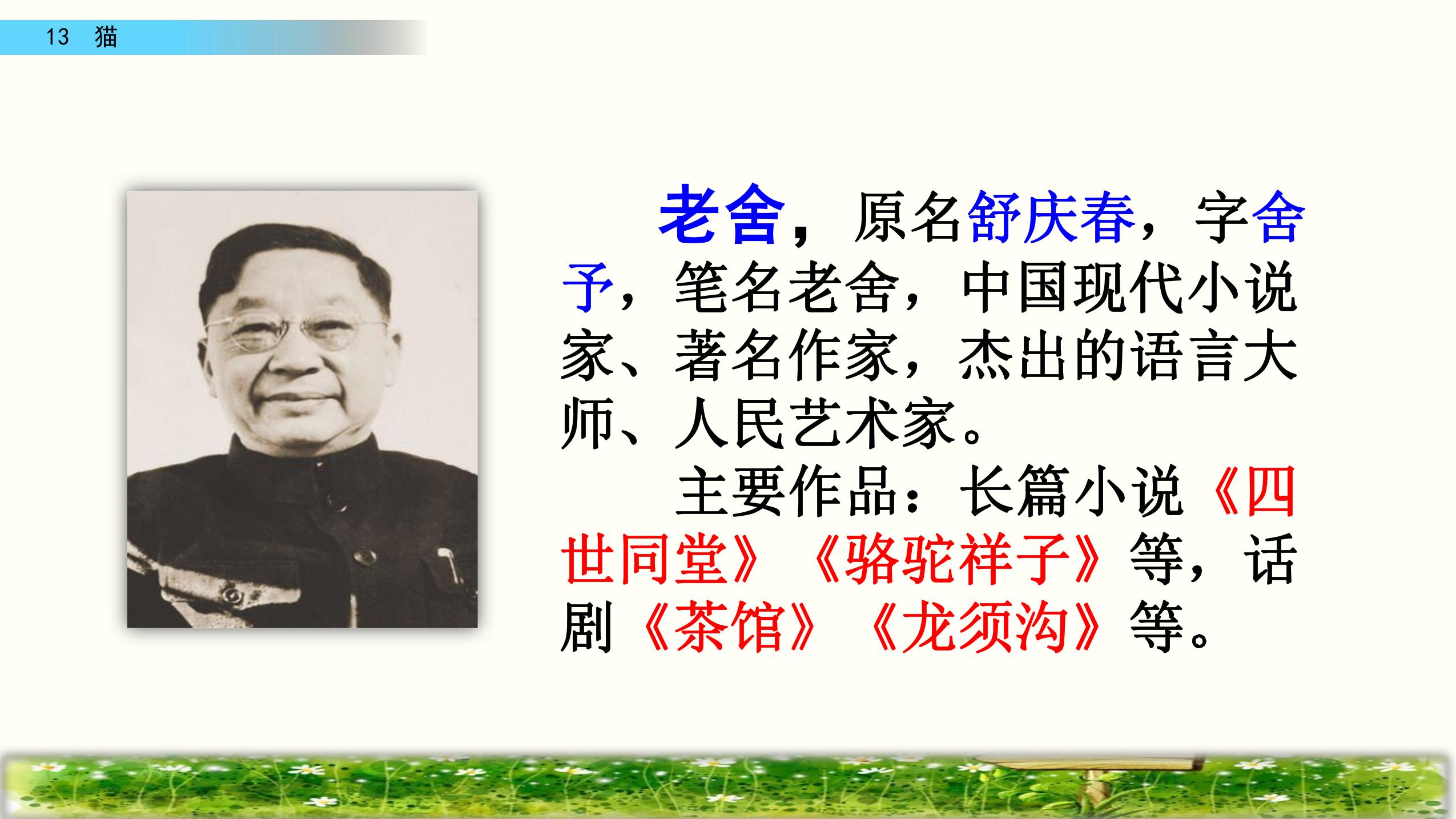 13 猫

老舍，原名舒庆春，字舍予，笔名老舍，中国现代小说家、著名作家，杰出的语言大师、人民艺术家。

主要作品：长篇小说《四世同堂》《骆驼祥子》等，话剧《茶馆》《龙须沟》等。